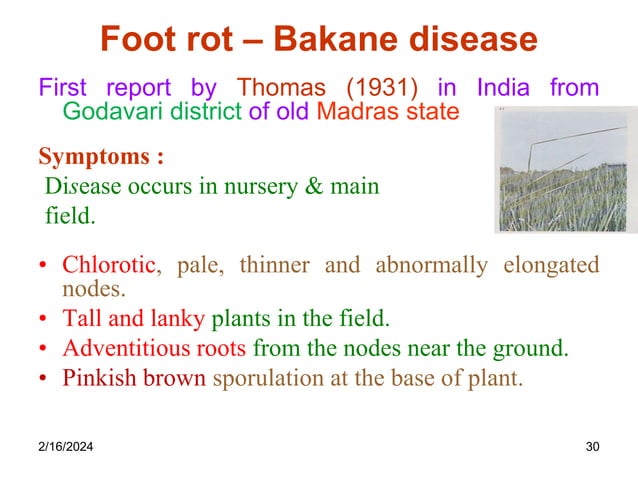 Foot rot – Bakane disease

First report by Thomas (1931) in India from Godavari district of old Madras state

Symptoms :
Disease occurs in nursery & main field.

• Chlorotic, pale, thinner and abnormally elongated nodes.
• Tall and lanky plants in the field.
• Adventitious roots from the nodes near the ground.
• Pinkish brown sporulation at the base of plant.

2/16/2024

30